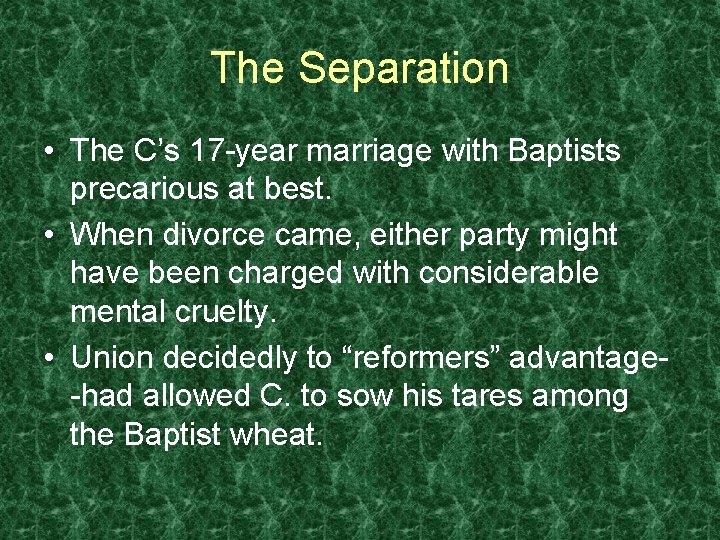 The Separation

• The C’s 17-year marriage with Baptists precarious at best.
• When divorce came, either party might have been charged with considerable mental cruelty.
• Union decidedly to “reformers” advantage--had allowed C. to sow his tares among the Baptist wheat.